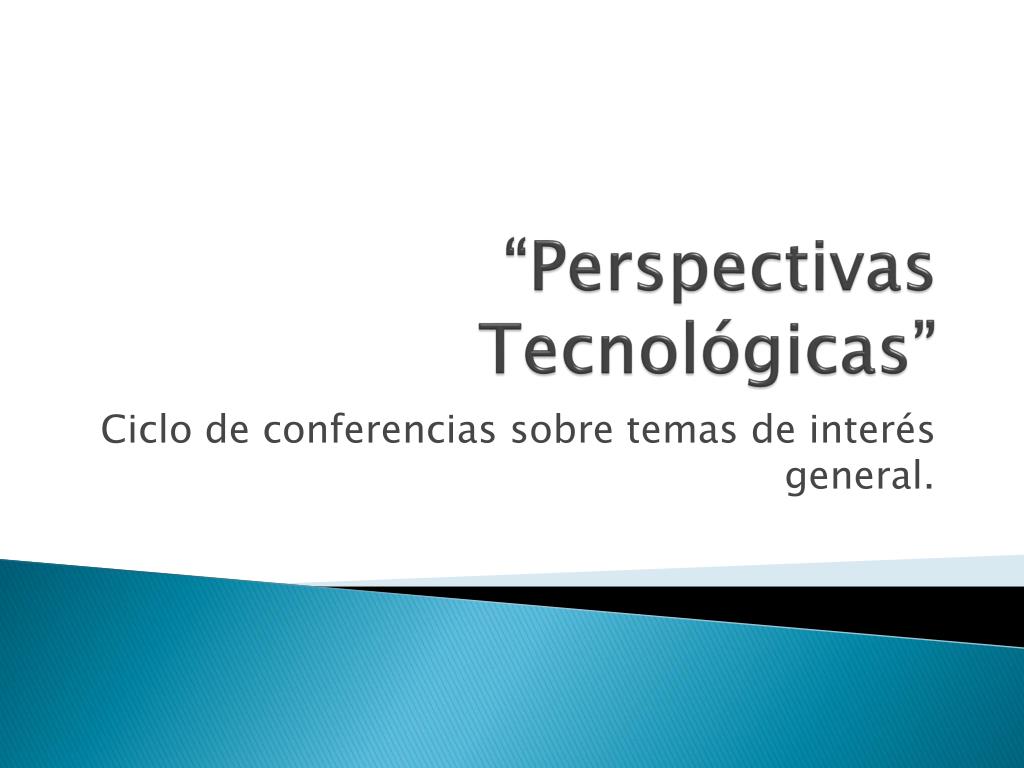 “Perspectivas Tecnológicas”

Ciclo de conferencias sobre temas de interés general.